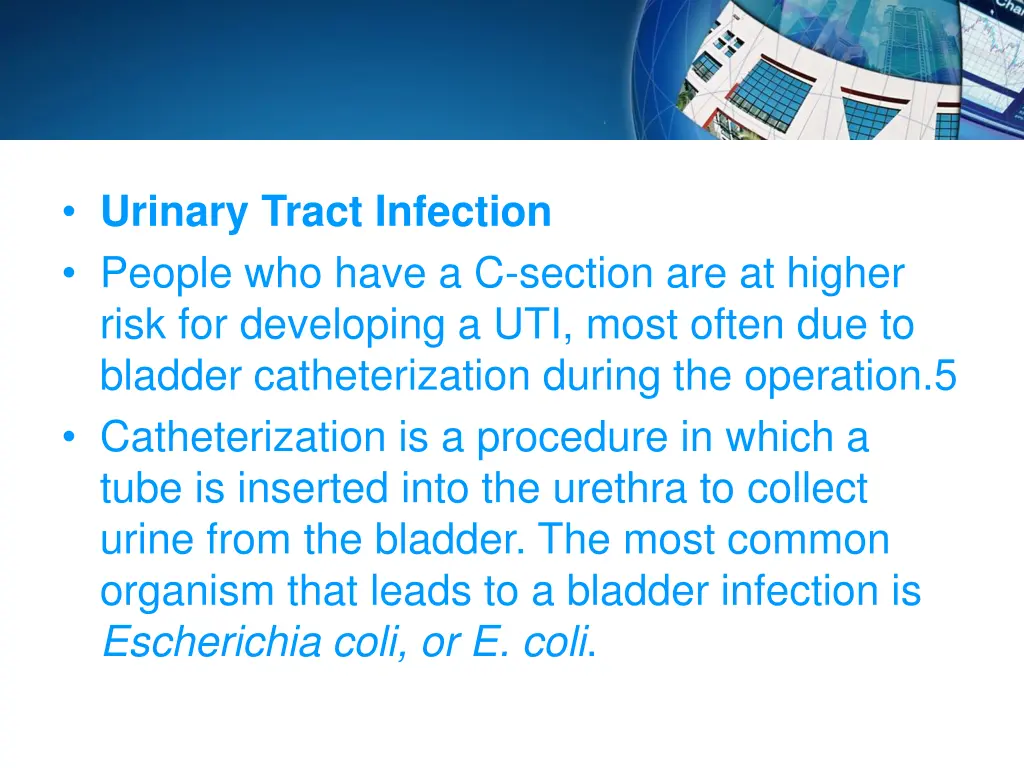 • Urinary Tract Infection
• People who have a C-section are at higher risk for developing a UTI, most often due to bladder catheterization during the operation.5
• Catheterization is a procedure in which a tube is inserted into the urethra to collect urine from the bladder. The most common organism that leads to a bladder infection is Escherichia coli, or E. coli.